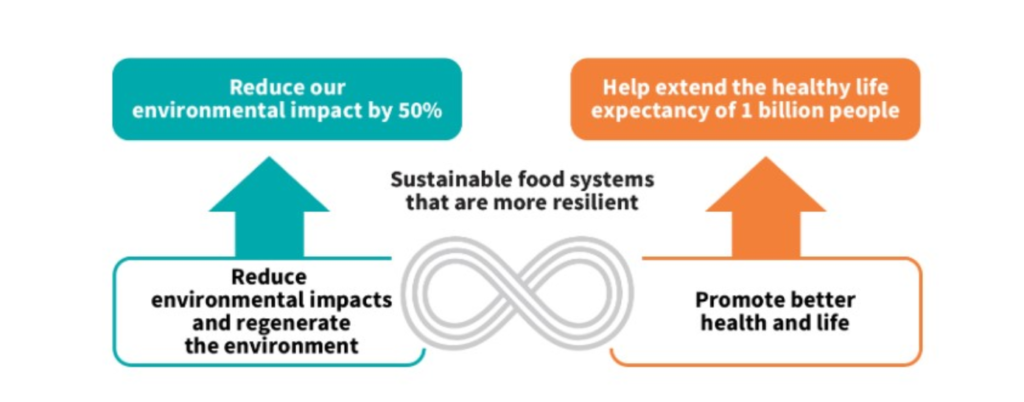 Reduce our environmental impact by 50%

Help extend the healthy life expectancy of 1 billion people

Sustainable food systems that are more resilient

Reduce environmental impacts and regenerate the environment

Promote better health and life